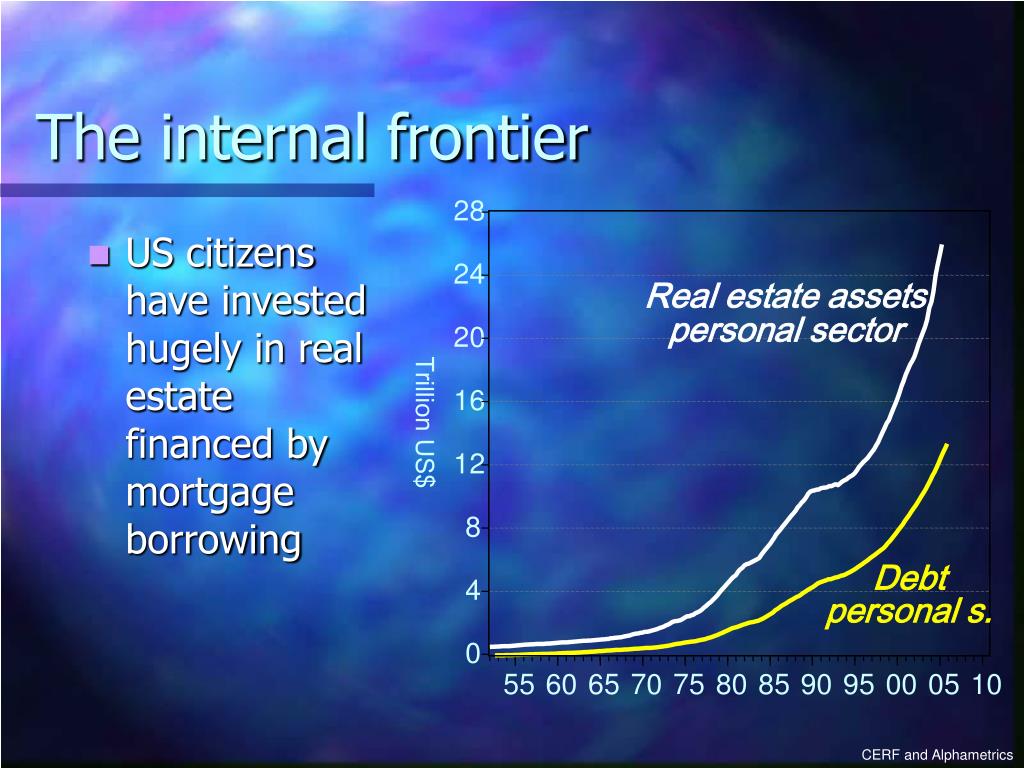 The internal frontier

US citizens have invested hugely in real estate financed by mortgage borrowing

28
24
20
16
12
8
4
0

Trillion US$

Real estate assets personal sector

Debt personal s.

55 60 65 70 75 80 85 90 95 00 05 10

CERF and Alphametrics